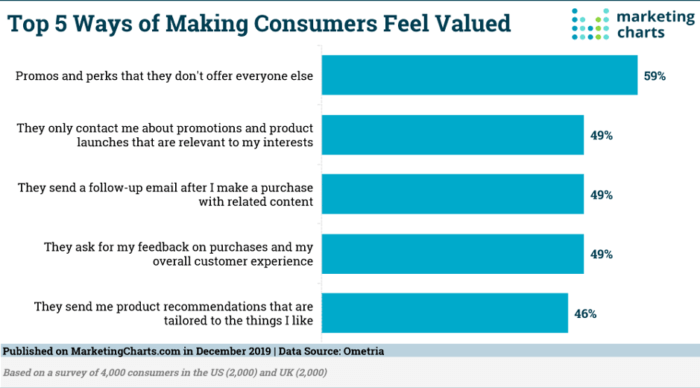 Top 5 Ways of Making Consumers Feel Valued

marketing charts

Promos and perks that they don't offer everyone else 59%

They only contact me about promotions and product launches that are relevant to my interests 49%

They send a follow-up email after I make a purchase with related content 49%

They ask for my feedback on purchases and my overall customer experience 49%

They send me product recommendations that are tailored to the things I like 46%

Published on MarketingCharts.com in December 2019 | Data Source: Ometria

Based on a survey of 4,000 consumers in the US (2,000) and UK (2,000)